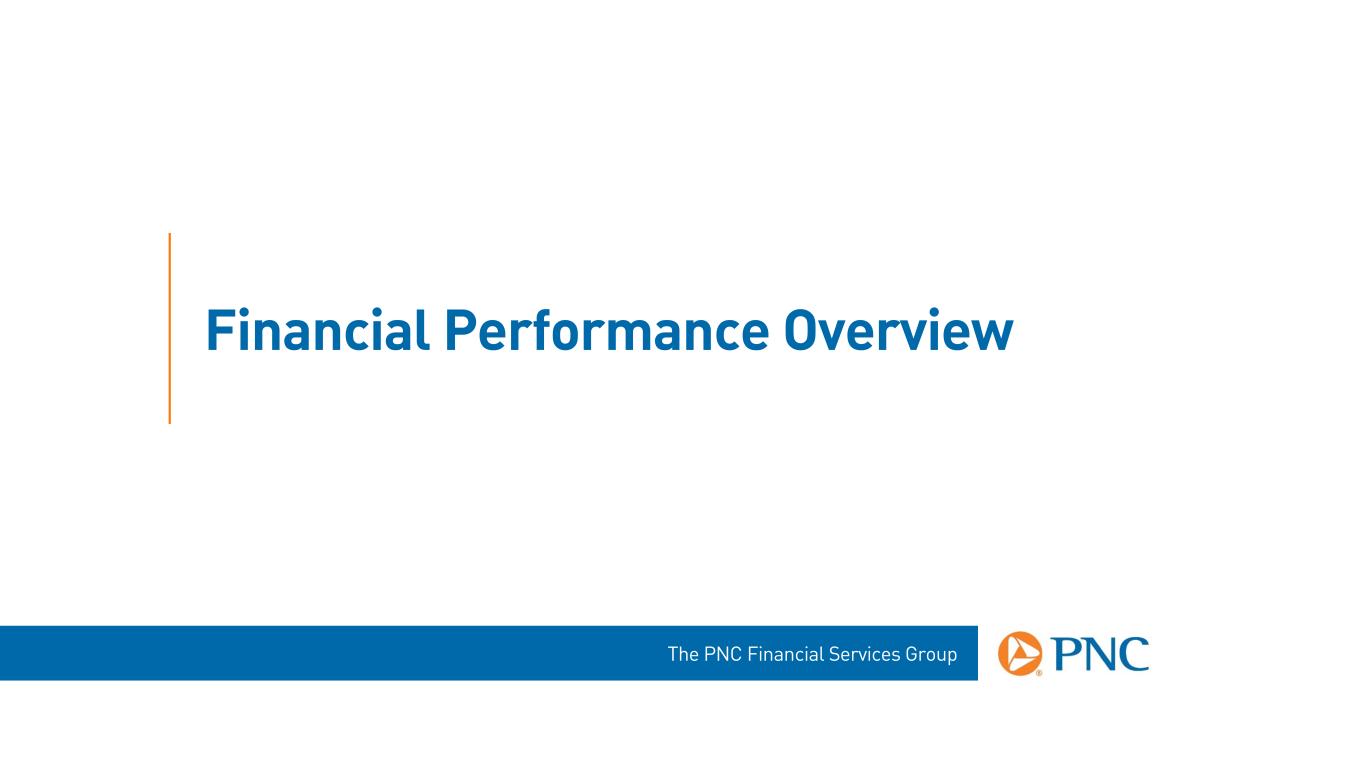 Financial Performance Overview

The PNC Financial Services Group

PNC